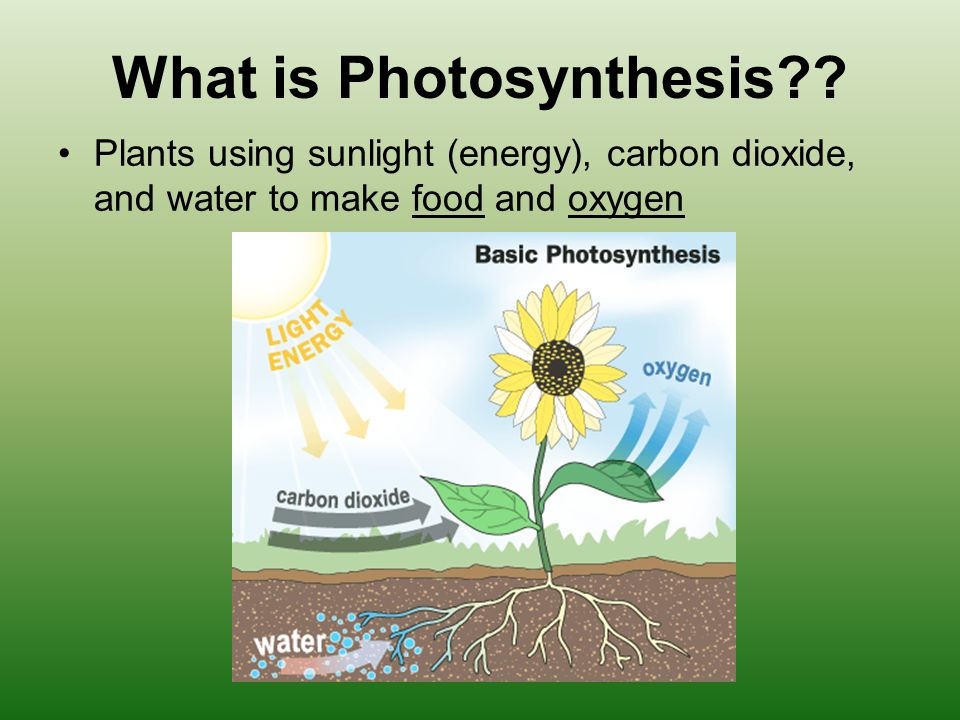 What is Photosynthesis??

• Plants using sunlight (energy), carbon dioxide, and water to make food and oxygen

Basic Photosynthesis

LIGHT ENERGY

oxygen

carbon dioxide

water